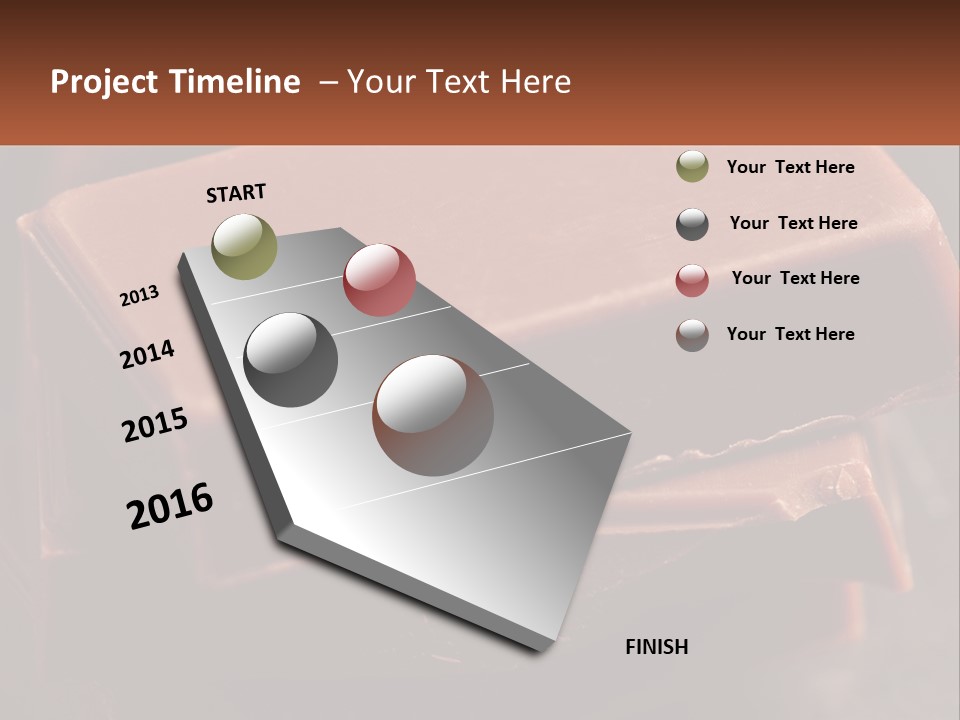 Project Timeline – Your Text Here

START

2013

2014

2015

2016

FINISH

Your Text Here

Your Text Here

Your Text Here

Your Text Here